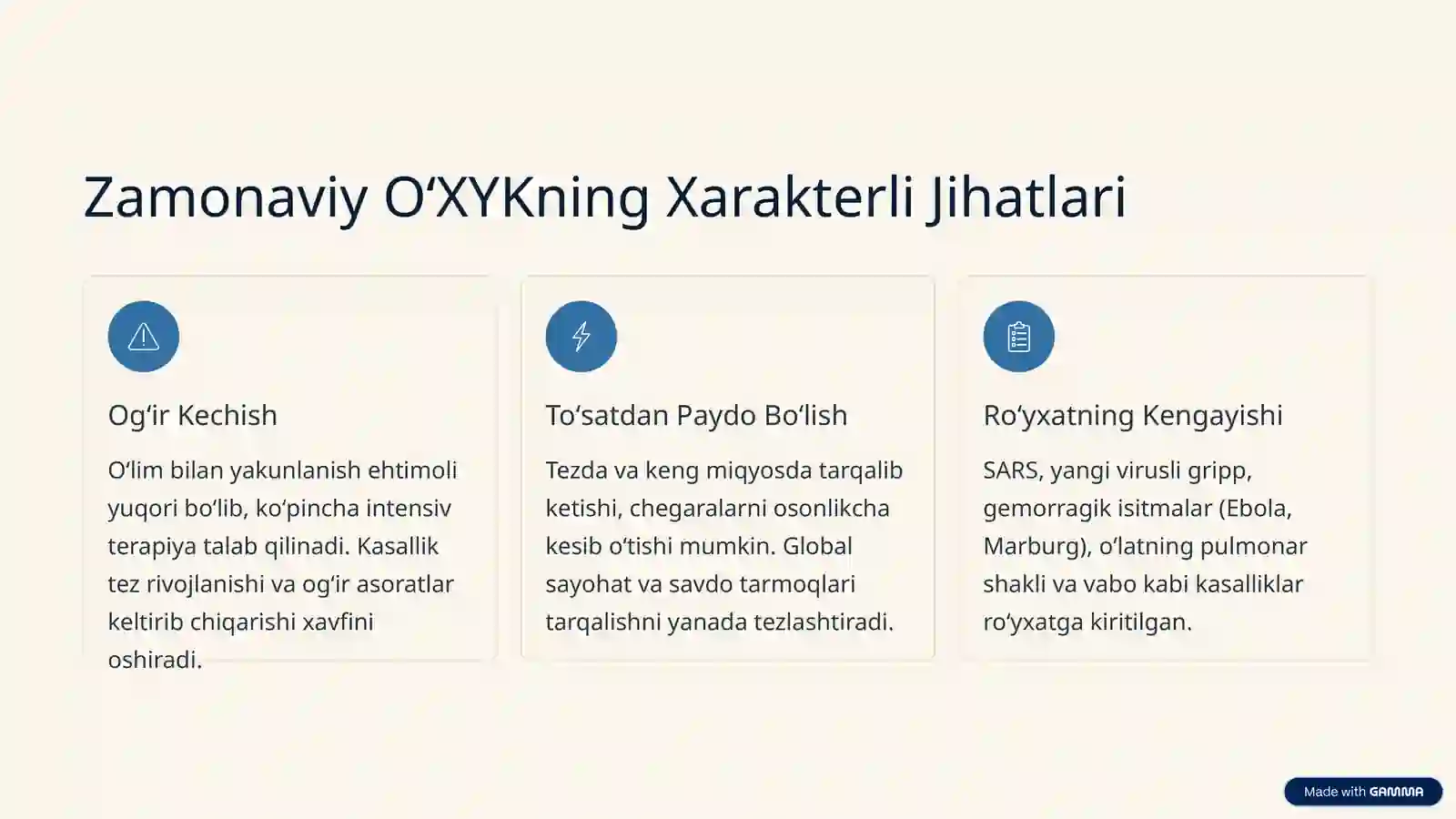 Zamonaviy O‘XYKning Xarakterli Jihatlari

Og‘ir Kechish

O‘lim bilan yakunlanish ehtimoli yuqori bo‘lib, ko‘pincha intensiv terapiya talab qilinadi. Kasallik tez rivojlanishi va og‘ir asoratlar keltirib chiqarishi xavfini oshiradi.

To‘satdan Paydo Bo‘lish

Tezda va keng miqyosda tarqalib ketishi, chegaralarni osonlikcha kesib o‘tishi mumkin. Global sayohat va savdo tarmoqlari tarqalishni yanada tezlashtiradi.

Ro‘yxatning Kengayishi

SARS, yangi virusli gripp, gemorragik isitmalar (Ebola, Marburg), o‘latning pulmonar shakli va vabo kabi kasalliklar ro‘yxatga kiritilgan.

Made with GAMMA